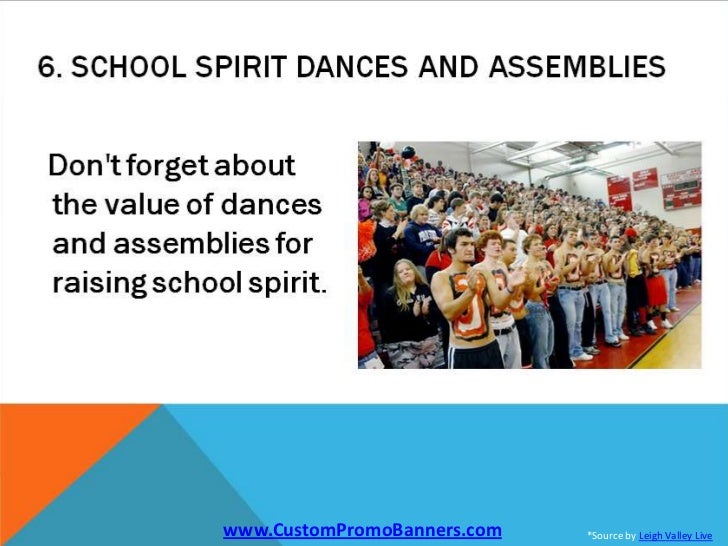 6. SCHOOL SPIRIT DANCES AND ASSEMBLIES

Don't forget about the value of dances and assemblies for raising school spirit.

www.CustomPromoBanners.com

*Source by Leigh Valley Live